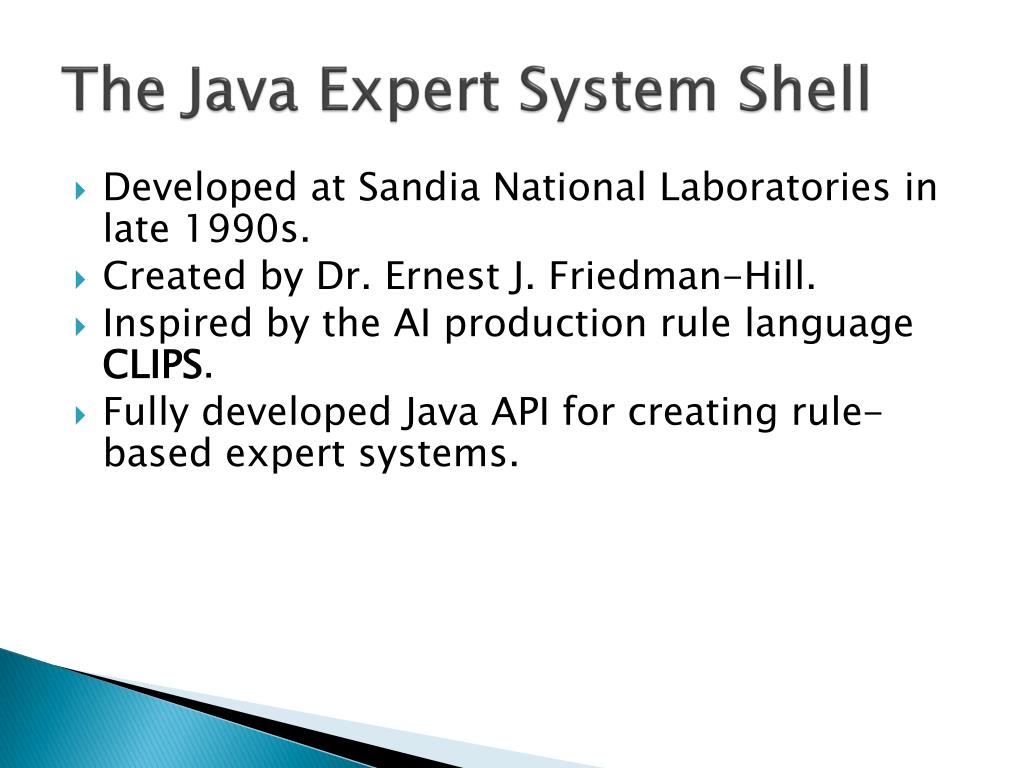 The Java Expert System Shell

Developed at Sandia National Laboratories in late 1990s.
Created by Dr. Ernest J. Friedman-Hill.
Inspired by the AI production rule language CLIPS.
Fully developed Java API for creating rule-based expert systems.